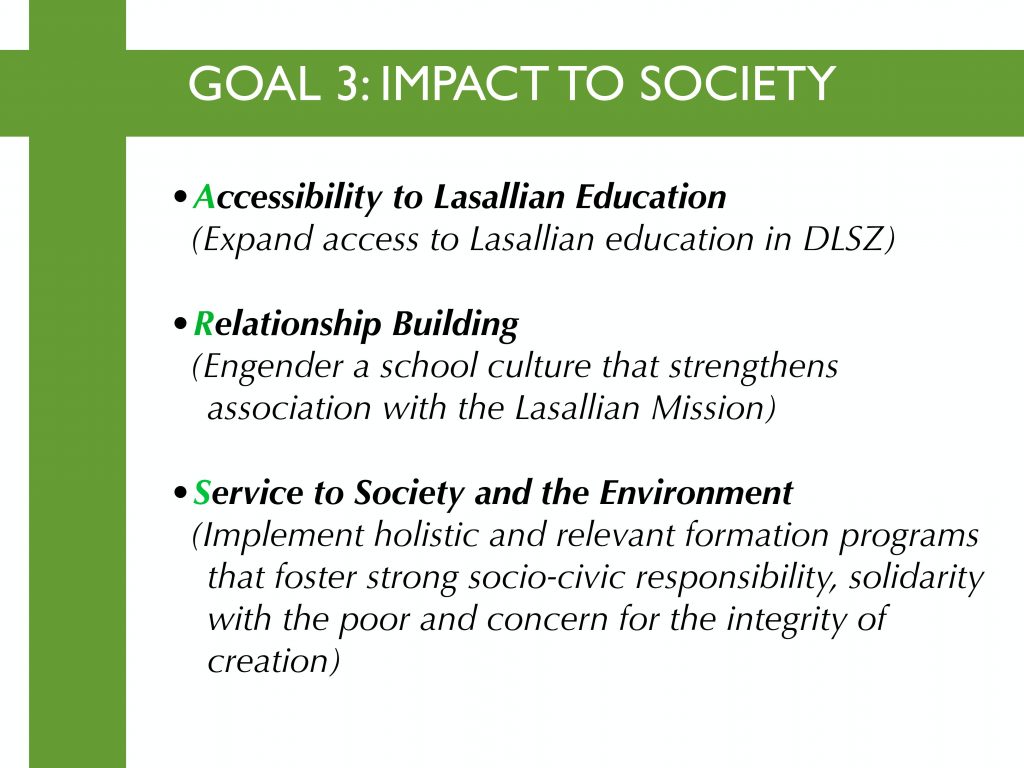 GOAL 3: IMPACT TO SOCIETY

• Accessibility to Lasallian Education
(Expand access to Lasallian education in DLSZ)

• Relationship Building
(Engender a school culture that strengthens association with the Lasallian Mission)

• Service to Society and the Environment
(Implement holistic and relevant formation programs that foster strong socio-civic responsibility, solidarity with the poor and concern for the integrity of creation)